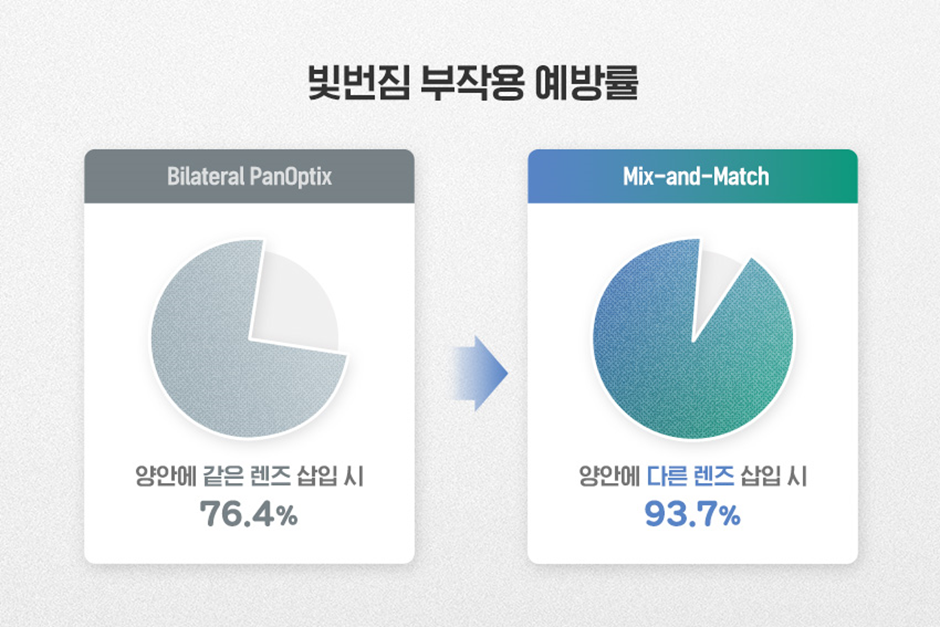 빛번짐 부작용 예방률

Bilateral PanOptix

양안에 같은 렌즈 삽입 시
76.4%

Mix-and-Match

양안에 다른 렌즈 삽입 시
93.7%